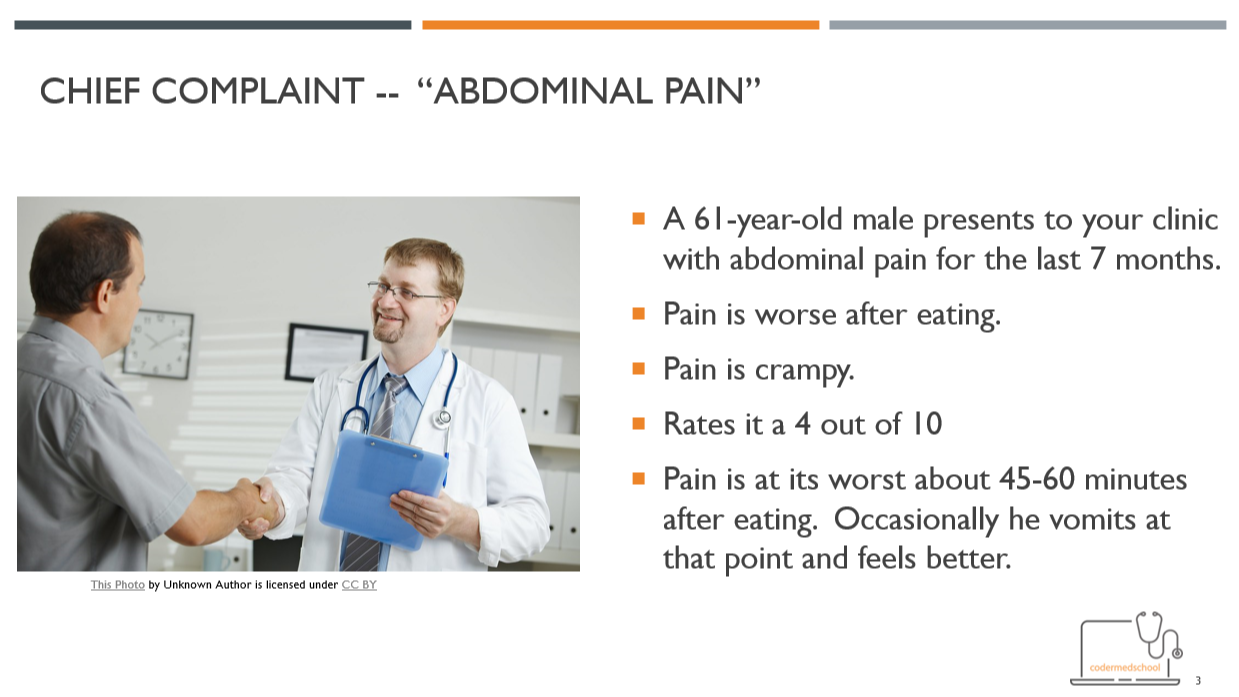 CHIEF COMPLAINT -- "ABDOMINAL PAIN"

This Photo by Unknown Author is licensed under CC BY

- A 61-year-old male presents to your clinic with abdominal pain for the last 7 months.
- Pain is worse after eating.
- Pain is crampy.
- Rates it a 4 out of 10
- Pain is at its worst about 45-60 minutes after eating. Occasionally he vomits at that point and feels better.

codermedschool

3